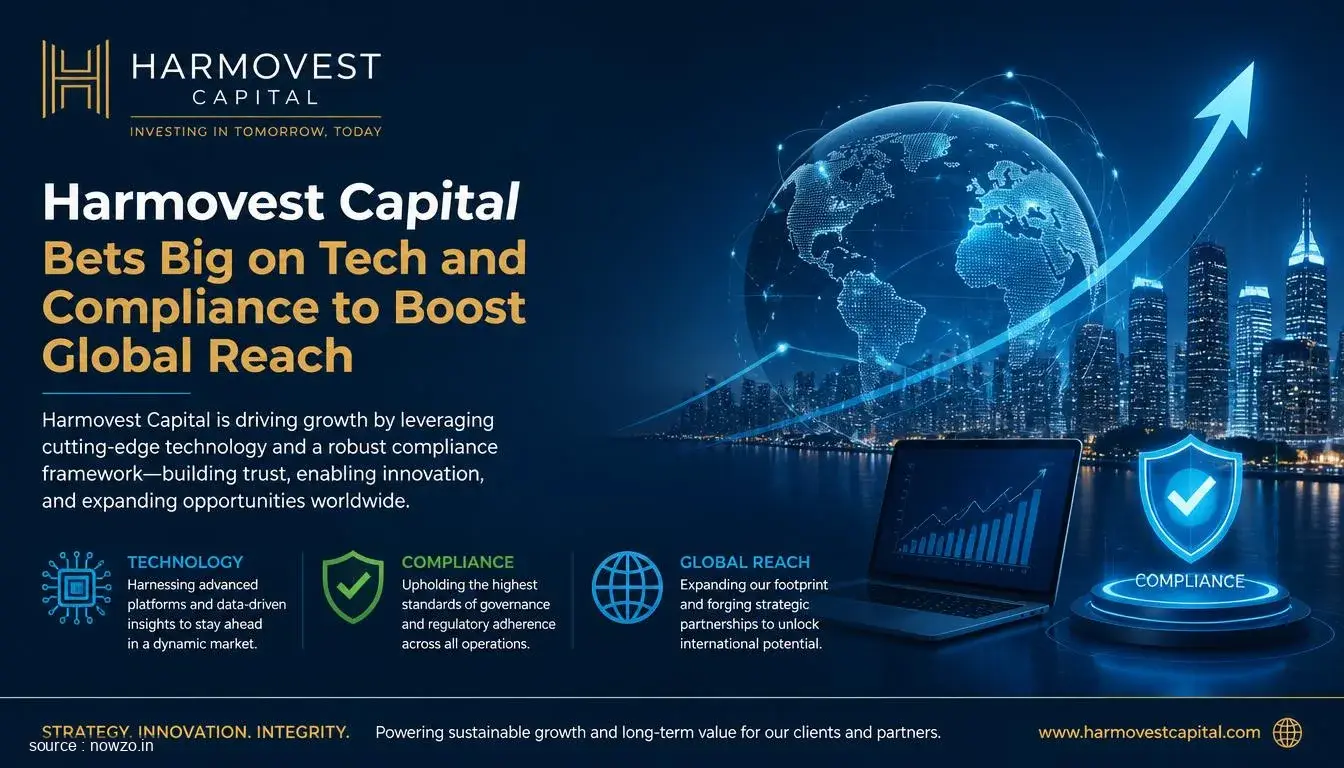 HARMOVEST CAPITAL

INVESTING IN TOMORROW, TODAY

Harmovest Capital Bets Big on Tech and Compliance to Boost Global Reach

Harmovest Capital is driving growth by leveraging cutting-edge technology and a robust compliance framework—building trust, enabling innovation, and expanding opportunities worldwide.

TECHNOLOGY
Harnessing advanced platforms and data-driven insights to stay ahead in a dynamic market.

COMPLIANCE
Upholding the highest standards of governance and regulatory adherence across all operations.

GLOBAL REACH
Expanding our footprint and forging strategic partnerships to unlock international potential.

COMPLIANCE

STRATEGY. INNOVATION. INTEGRITY. Powering sustainable growth and long-term value for our clients and partners.

www.harmovestcapital.com

source : nowzo.in